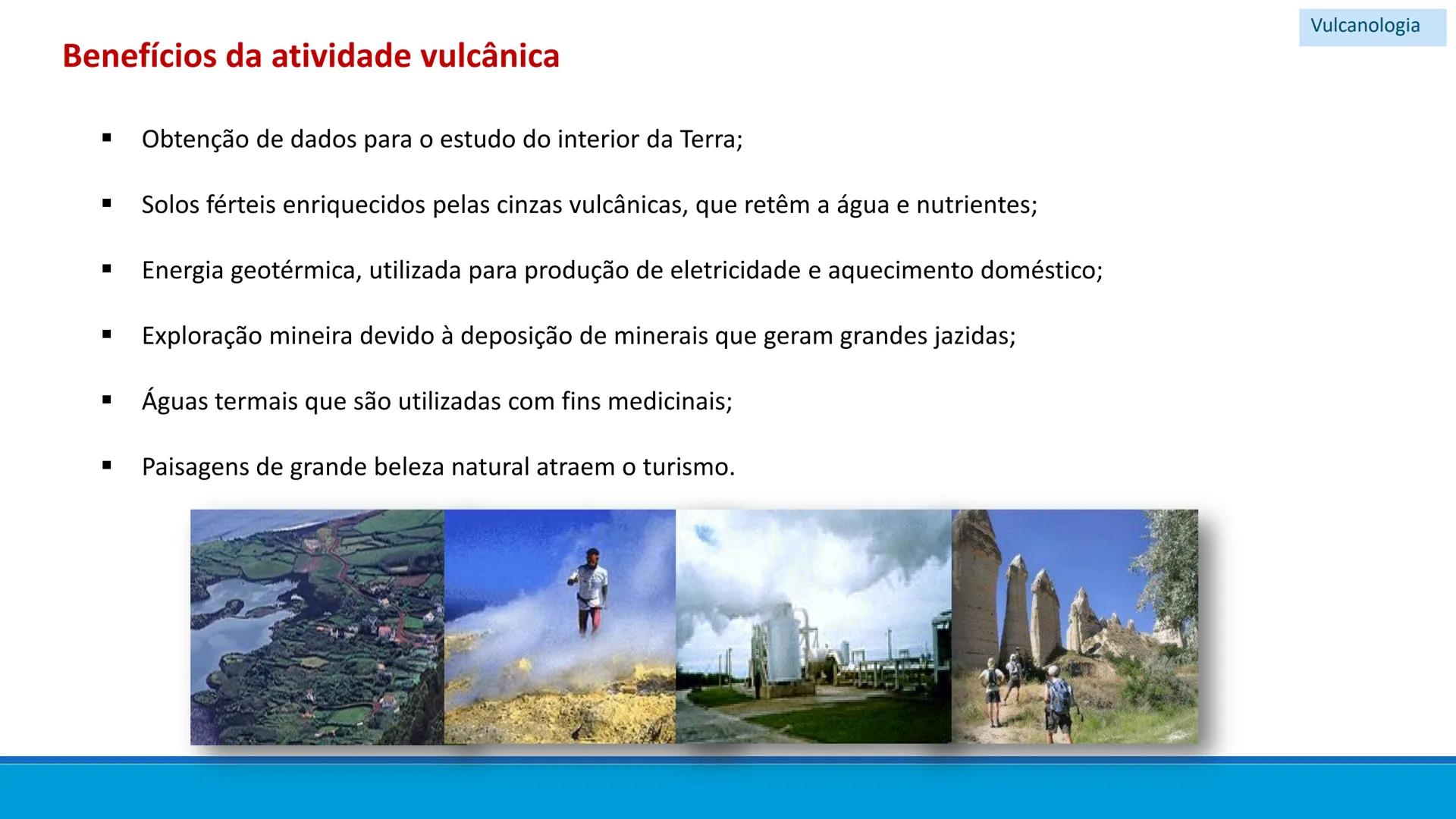 Vulcanologia

Benefícios da atividade vulcânica

▪ Obtenção de dados para o estudo do interior da Terra;

▪ Solos férteis enriquecidos pelas cinzas vulcânicas, que retêm a água e nutrientes;

▪ Energia geotérmica, utilizada para produção de eletricidade e aquecimento doméstico;

▪ Exploração mineira devido à deposição de minerais que geram grandes jazidas;

▪ Águas termais que são utilizadas com fins medicinais;

▪ Paisagens de grande beleza natural atraem o turismo.